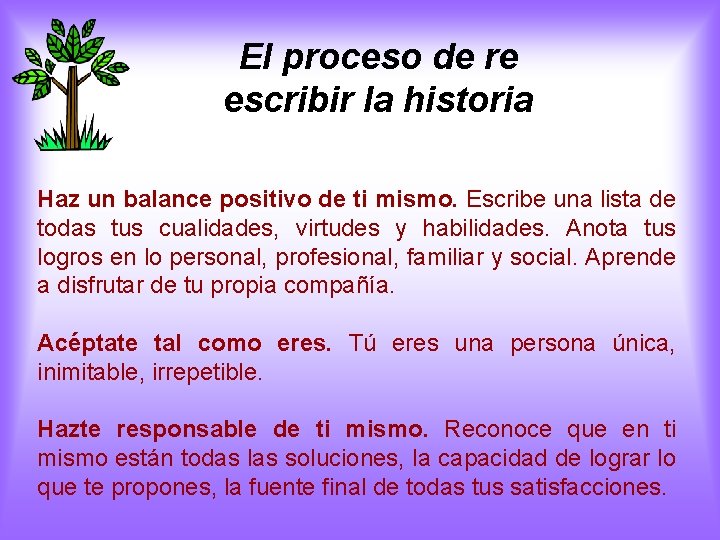 El proceso de re
escribir la historia

Haz un balance positivo de ti mismo. Escribe una lista de todas tus cualidades, virtudes y habilidades. Anota tus logros en lo personal, profesional, familiar y social. Aprende a disfrutar de tu propia compañía.

Acéptate tal como eres. Tú eres una persona única, inimitable, irrepetible.

Hazte responsable de ti mismo. Reconoce que en ti mismo están todas las soluciones, la capacidad de lograr lo que te propones, la fuente final de todas tus satisfacciones.